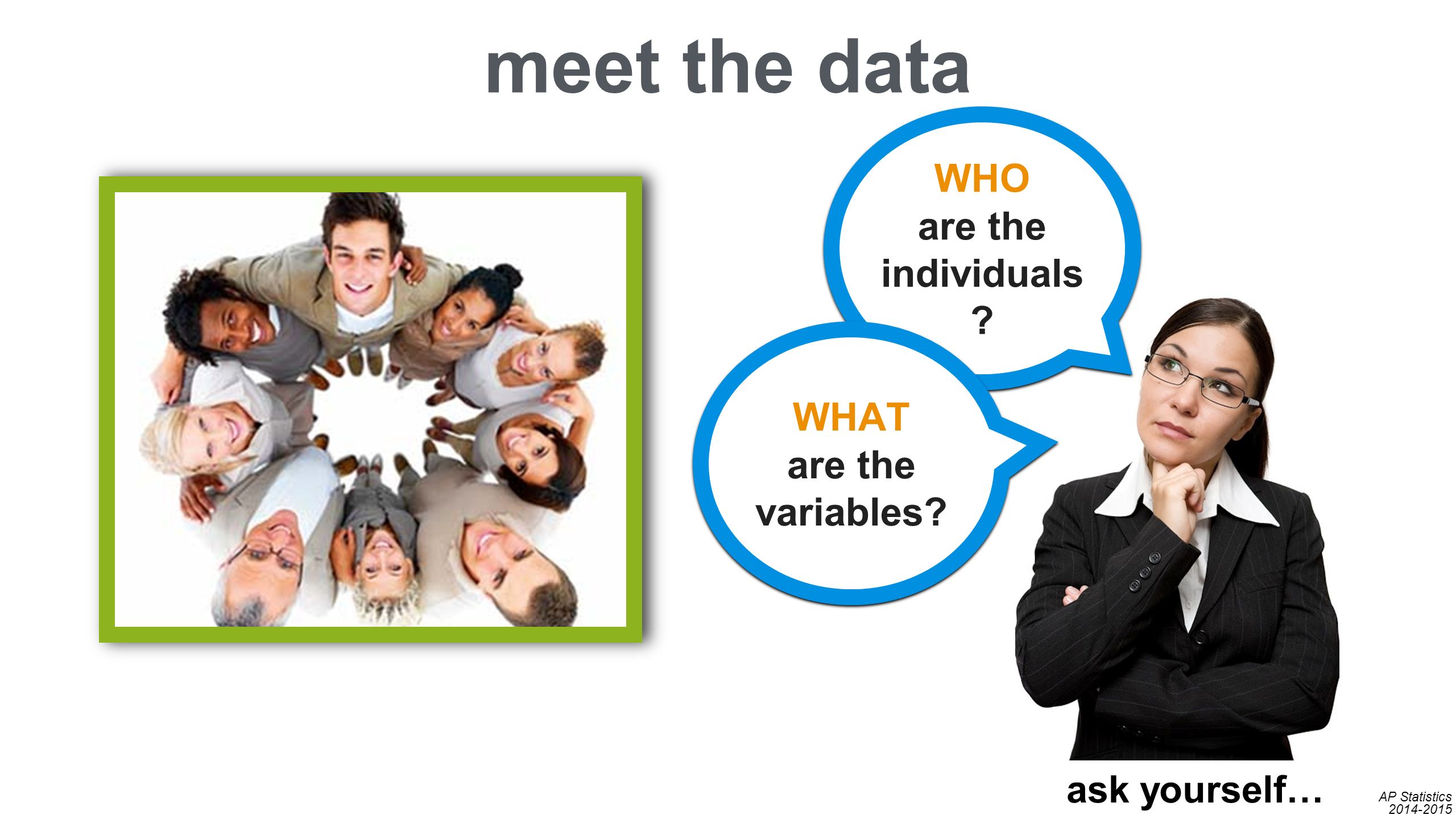 meet the data

WHO
are the
individuals
?

WHAT
are the
variables?

ask yourself…

AP Statistics
2014-2015